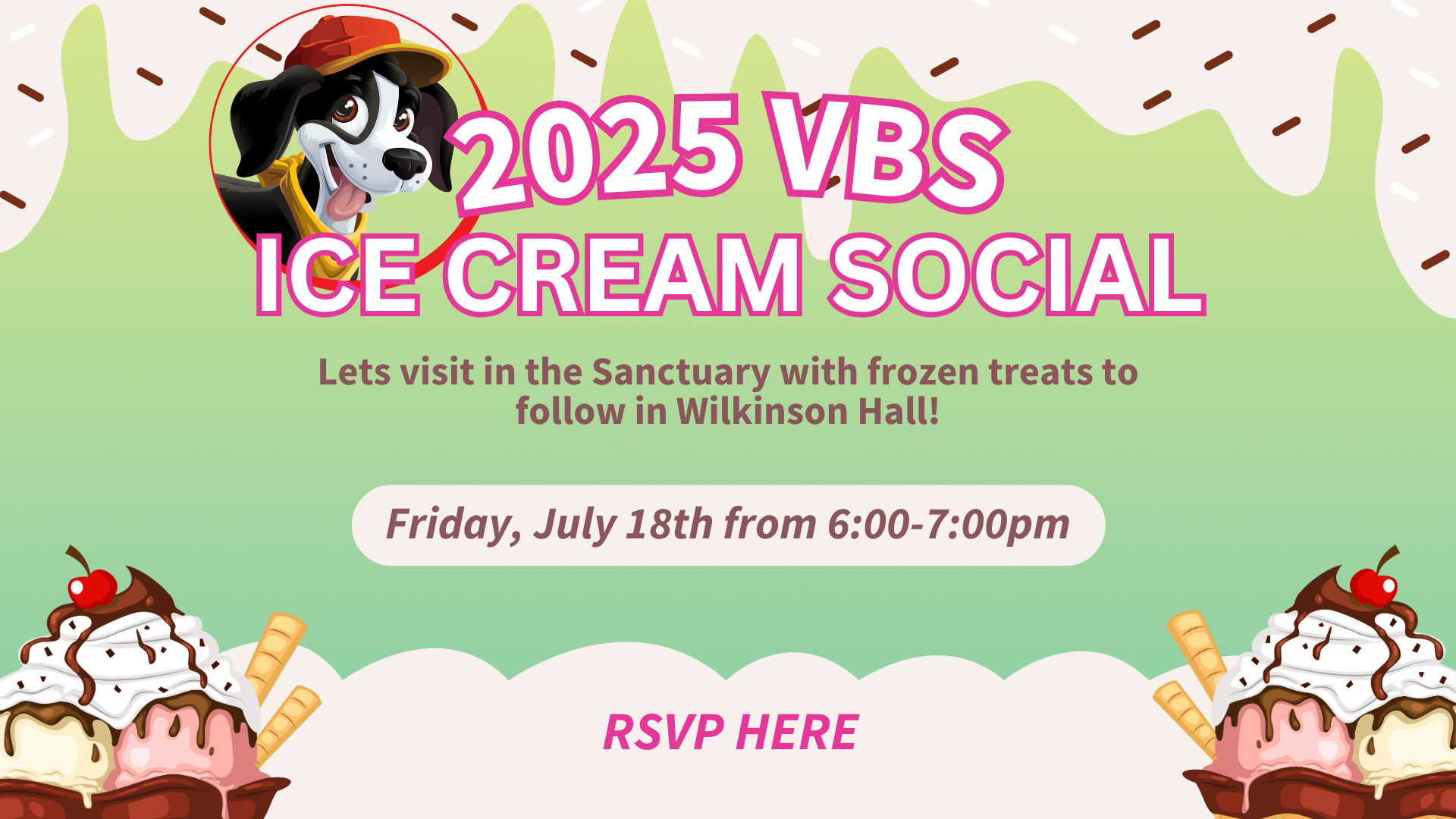 2025 VBS
ICE CREAM SOCIAL

Lets visit in the Sanctuary with frozen treats to follow in Wilkinson Hall!

Friday, July 18th from 6:00-7:00pm

RSVP HERE